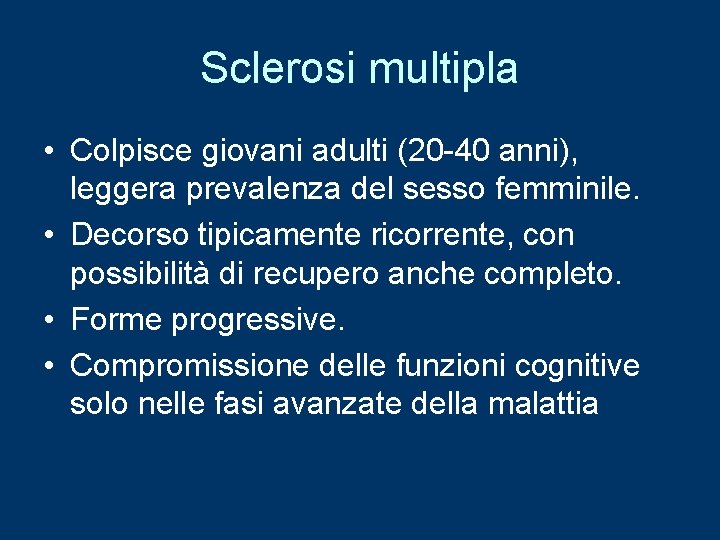 Sclerosi multipla

• Colpisce giovani adulti (20-40 anni), leggera prevalenza del sesso femminile.
• Decorso tipicamente ricorrente, con possibilità di recupero anche completo.
• Forme progressive.
• Compromissione delle funzioni cognitive solo nelle fasi avanzate della malattia